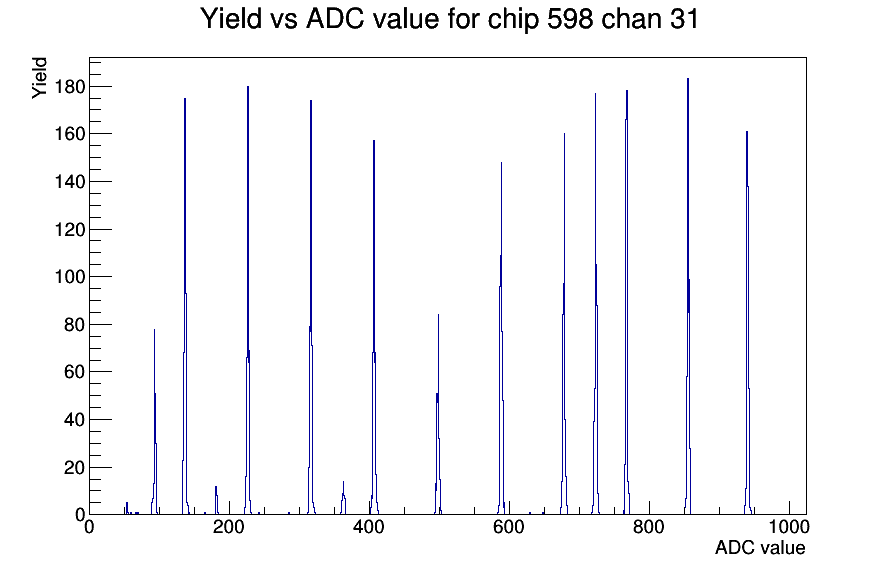 Yield vs ADC value for chip 598 chan 31

Yield

180
160
140
120
100
80
60
40
20
0

0
200
400
600
800
1000

ADC value